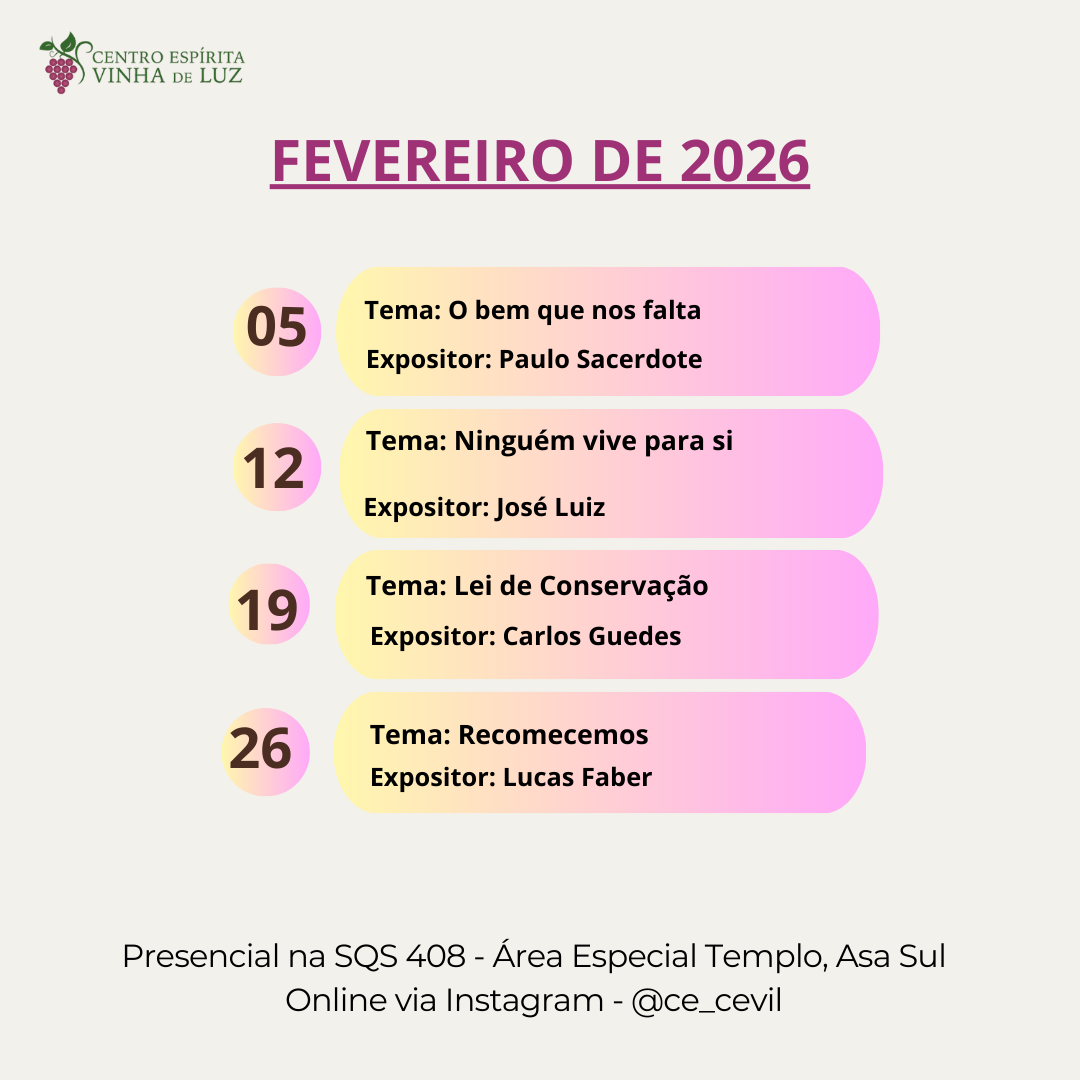 CENTRO ESPÍRITA
VINHA DE LUZ

FEVEREIRO DE 2026

05
Tema: O bem que nos falta
Expositor: Paulo Sacerdote

12
Tema: Ninguém vive para si
Expositor: José Luiz

19
Tema: Lei de Conservação
Expositor: Carlos Guedes

26
Tema: Recomecemos
Expositor: Lucas Faber

Presencial na SQS 408 - Área Especial Templo, Asa Sul
Online via Instagram - @ce_cevil